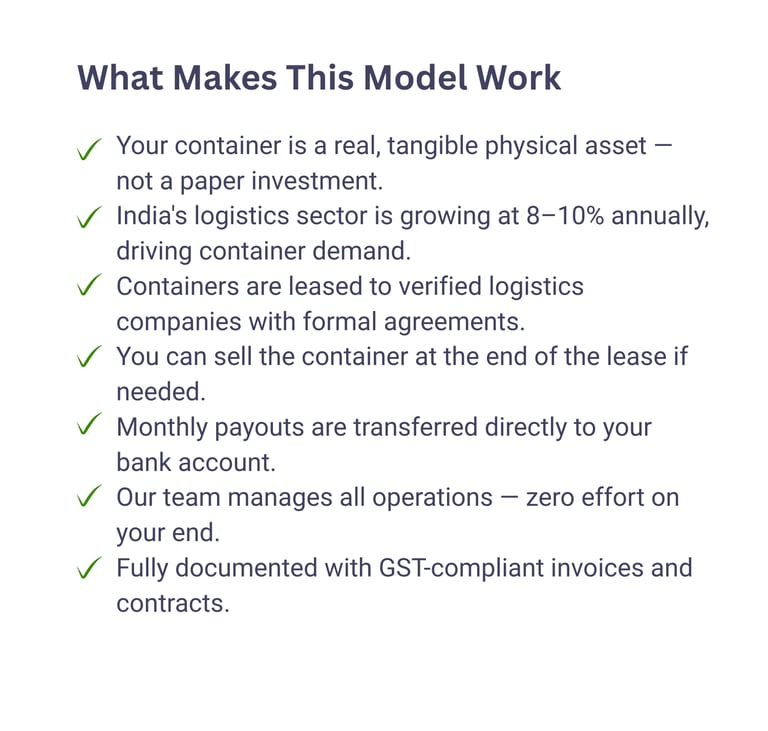 What Makes This Model Work

✓ Your container is a real, tangible physical asset — not a paper investment.
✓ India's logistics sector is growing at 8–10% annually, driving container demand.
✓ Containers are leased to verified logistics companies with formal agreements.
✓ You can sell the container at the end of the lease if needed.
✓ Monthly payouts are transferred directly to your bank account.
✓ Our team manages all operations — zero effort on your end.
✓ Fully documented with GST-compliant invoices and contracts.